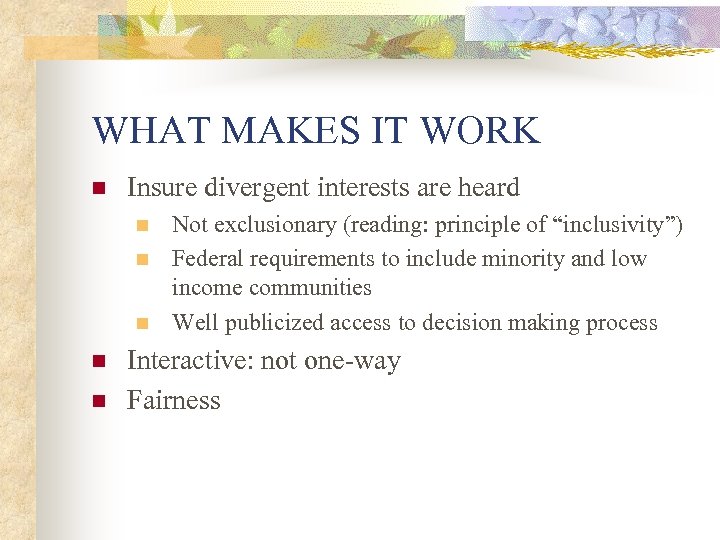 WHAT MAKES IT WORK

- Insure divergent interests are heard
  - Not exclusionary (reading: principle of “inclusivity”)
  - Federal requirements to include minority and low income communities
  - Well publicized access to decision making process
- Interactive: not one-way
- Fairness